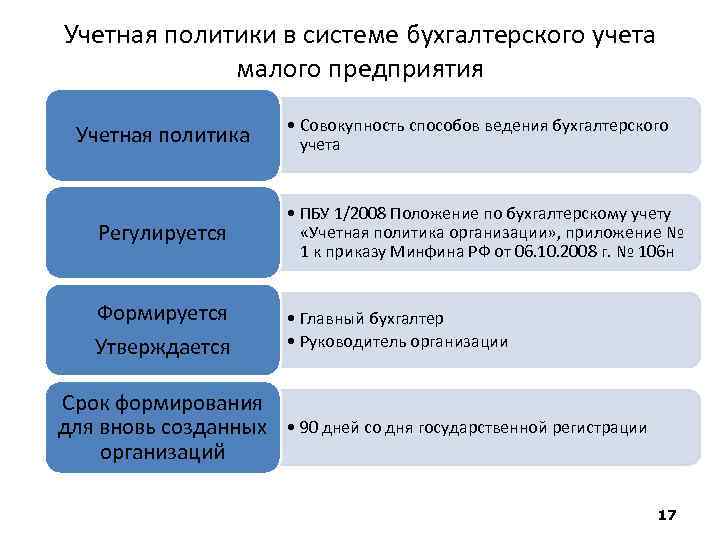 Учетная политики в системе бухгалтерского учета малого предприятия

Учетная политика

• Совокупность способов ведения бухгалтерского учета

Регулируется

• ПБУ 1/2008 Положение по бухгалтерскому учету «Учетная политика организации», приложение № 1 к приказу Минфина РФ от 06.10.2008 г. № 106н

Формируется

Утверждается

• Главный бухгалтер

• Руководитель организации

Срок формирования для вновь созданных организаций

• 90 дней со дня государственной регистрации

17